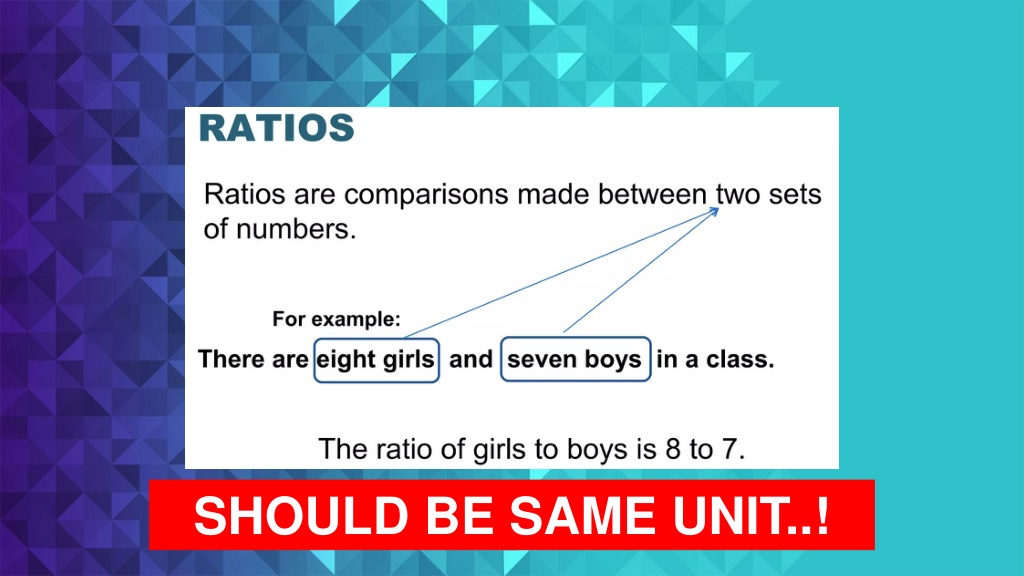 RATIOS

Ratios are comparisons made between two sets of numbers.

For example:

There are eight girls and seven boys in a class.

The ratio of girls to boys is 8 to 7.

SHOULD BE SAME UNIT..!